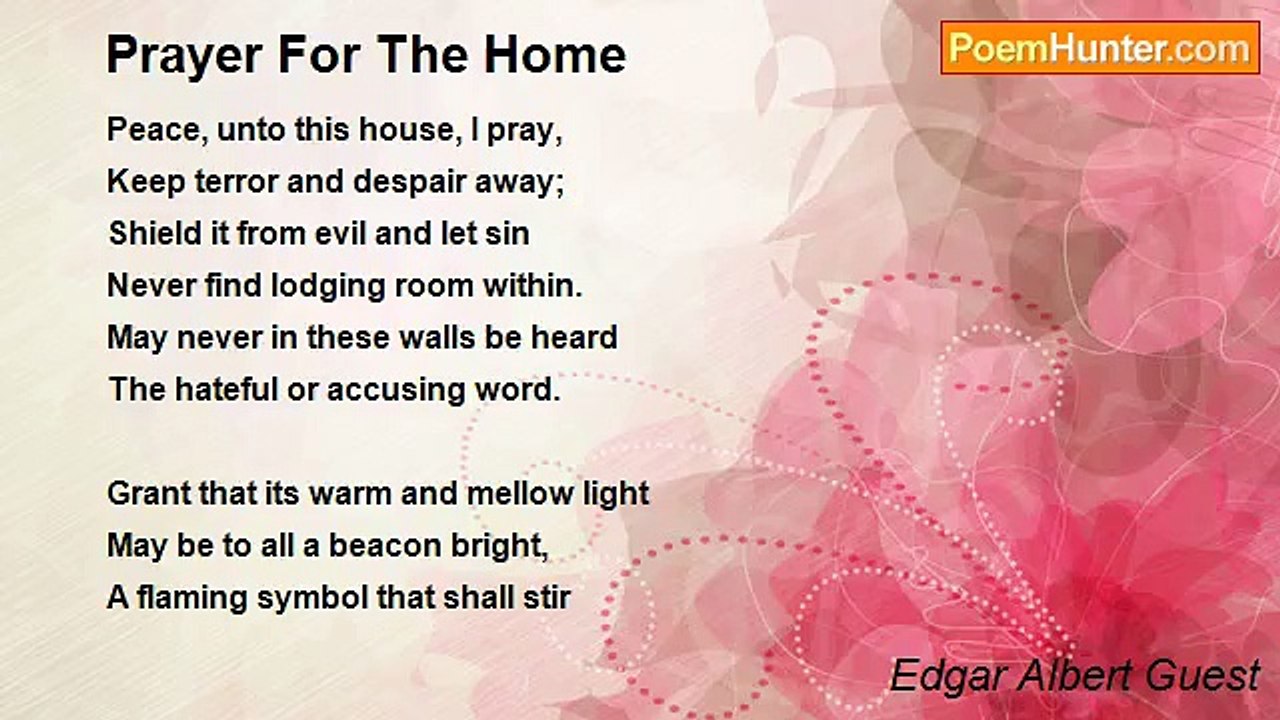 Prayer For The Home

PoemHunter.com

Peace, unto this house, I pray,
Keep terror and despair away;
Shield it from evil and let sin
Never find lodging room within.
May never in these walls be heard
The hateful or accusing word.

Grant that its warm and mellow light
May be to all a beacon bright,
A flaming symbol that shall stir

Edgar Albert Guest